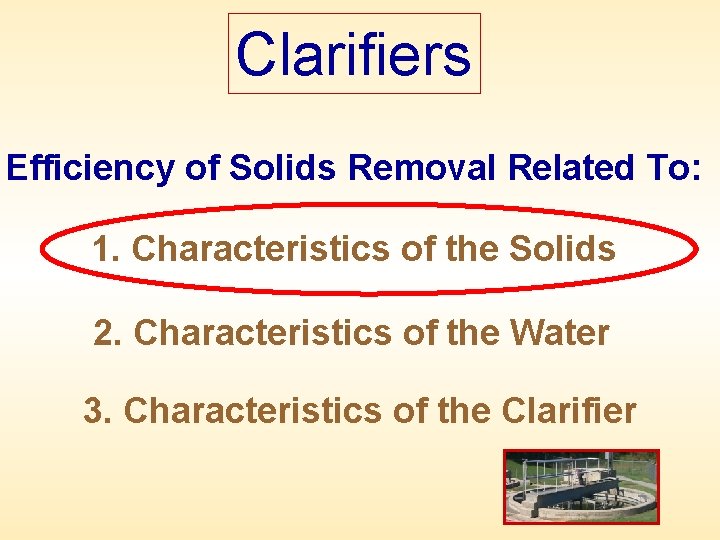 Clarifiers

Efficiency of Solids Removal Related To:

1. Characteristics of the Solids

2. Characteristics of the Water

3. Characteristics of the Clarifier